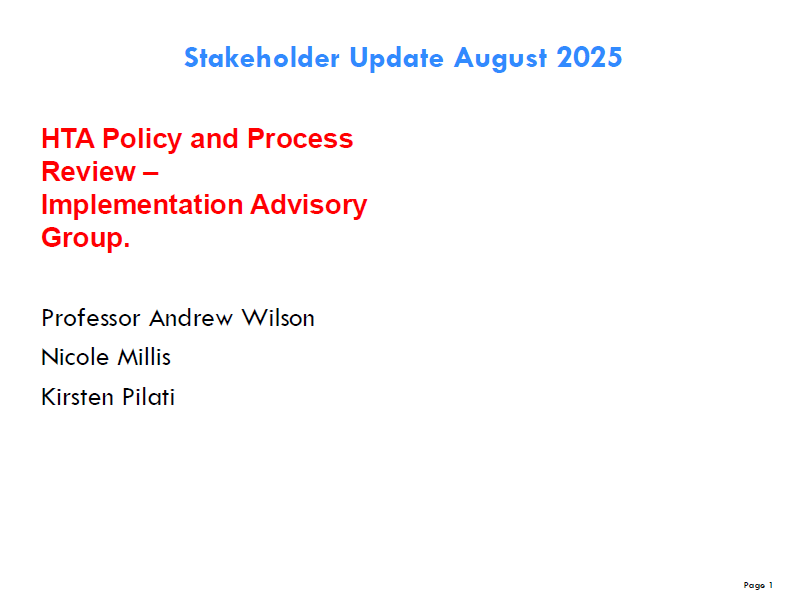 Stakeholder Update August 2025

HTA Policy and Process Review – Implementation Advisory Group.

Professor Andrew Wilson

Nicole Millis

Kirsten Pilati

Page 1